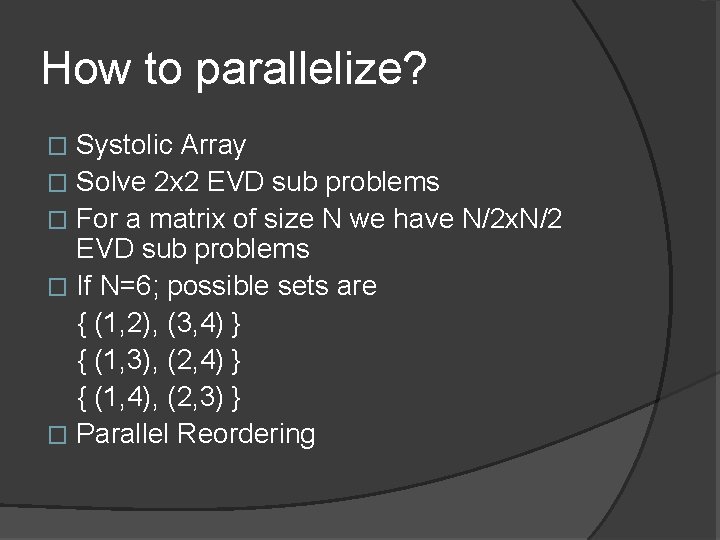 How to parallelize?

□ Systolic Array
□ Solve 2x2 EVD sub problems
□ For a matrix of size N we have N/2xN/2 EVD sub problems
□ If N=6; possible sets are
{ (1,2), (3,4) }
{ (1,3), (2,4) }
{ (1,4), (2,3) }
□ Parallel Reordering